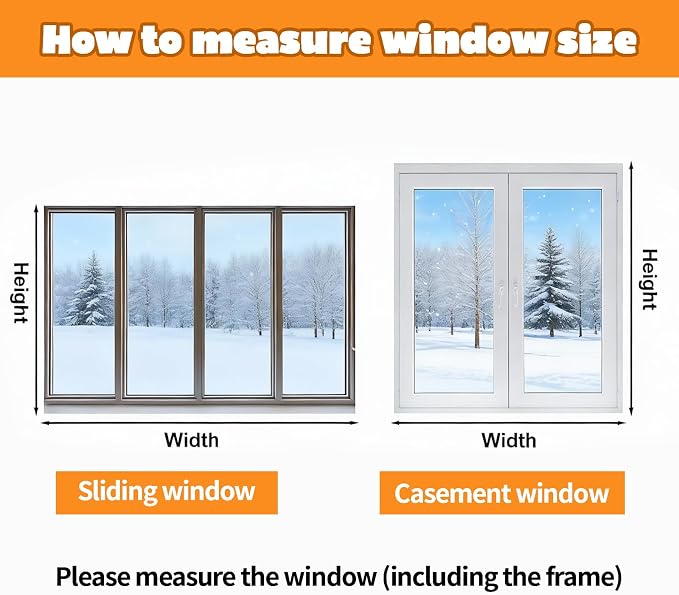 How to measure window size

Height

Width

Sliding window

Height

Width

Casement window

Please measure the window (including the frame)